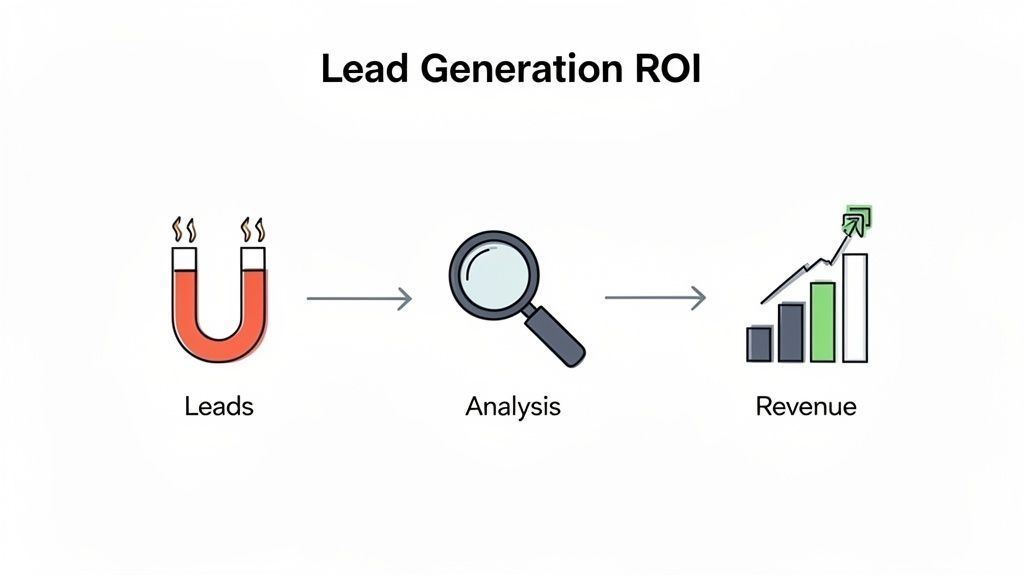 Lead Generation ROI

Leads

Analysis

Revenue